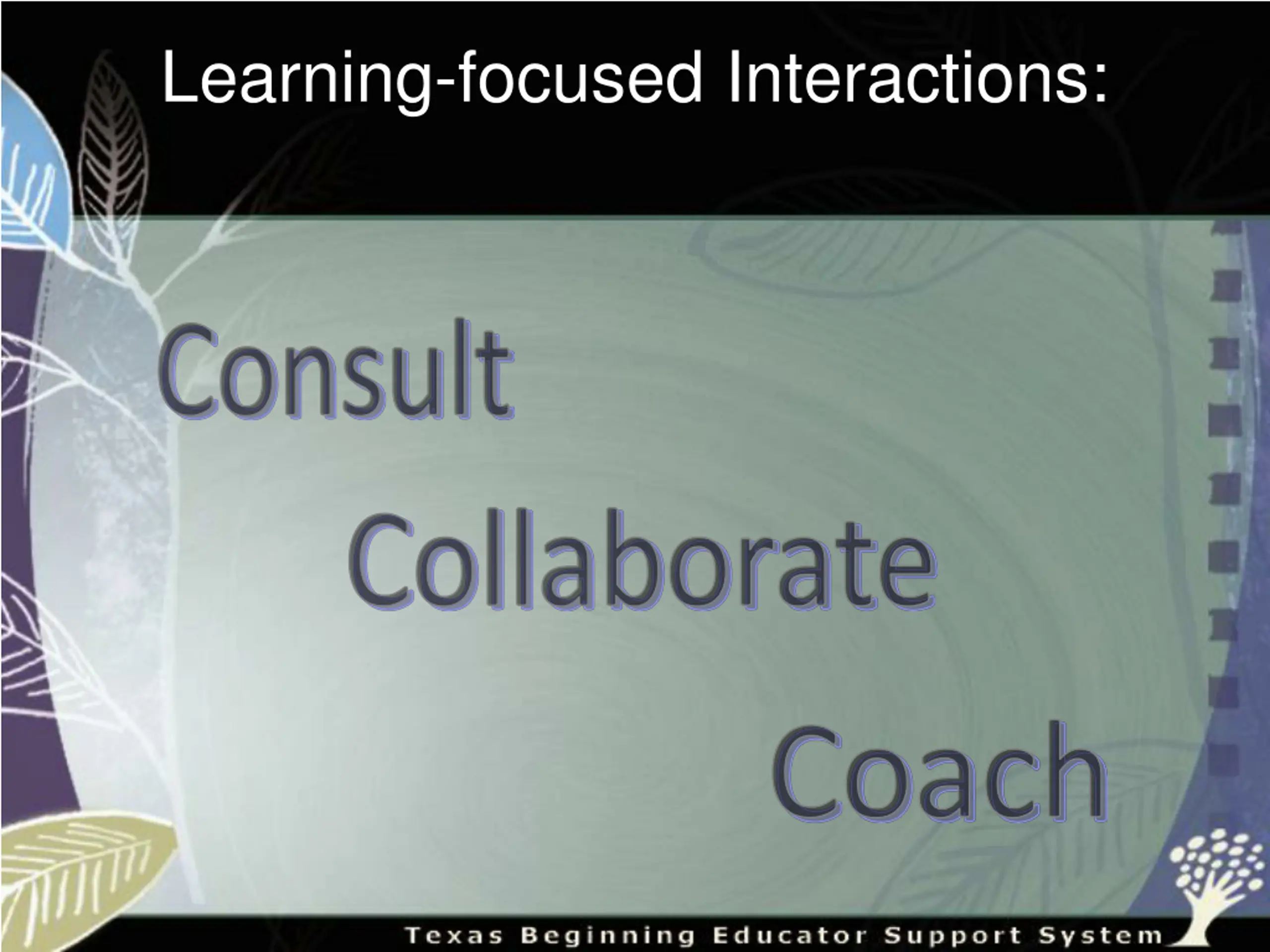 Learning-focused Interactions:

Consult

Collaborate

Coach

Texas Beginning Educator Support System